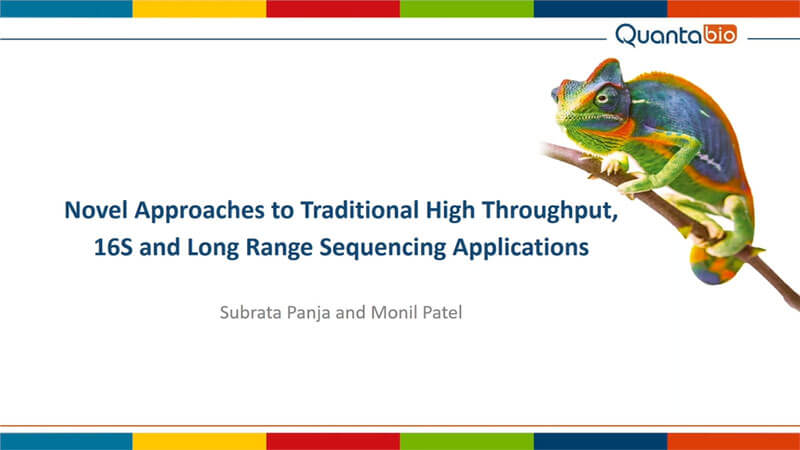 Quantabio

Novel Approaches to Traditional High Throughput, 16S and Long Range Sequencing Applications

Subrata Panja and Monil Patel